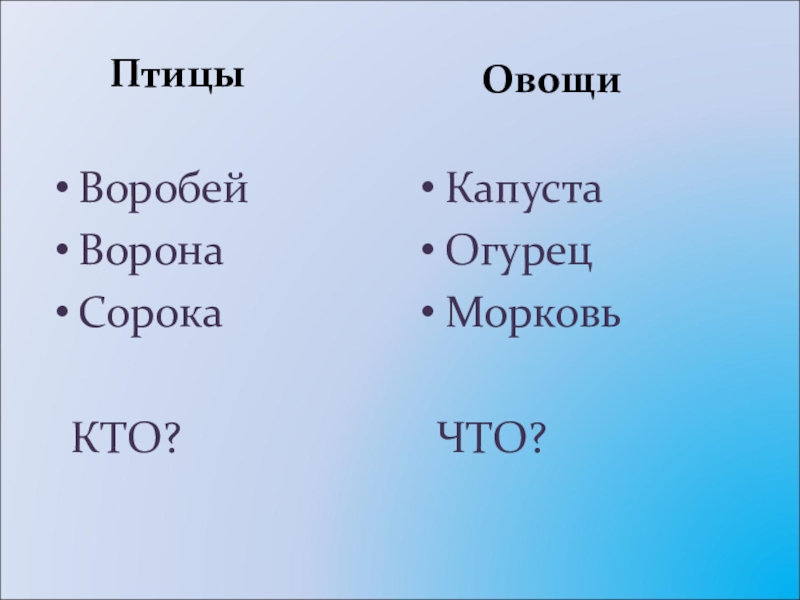 Птицы

• Воробей
• Ворона
• Сорока

КТО?

Овощи

• Капуста
• Огурец
• Морковь

ЧТО?